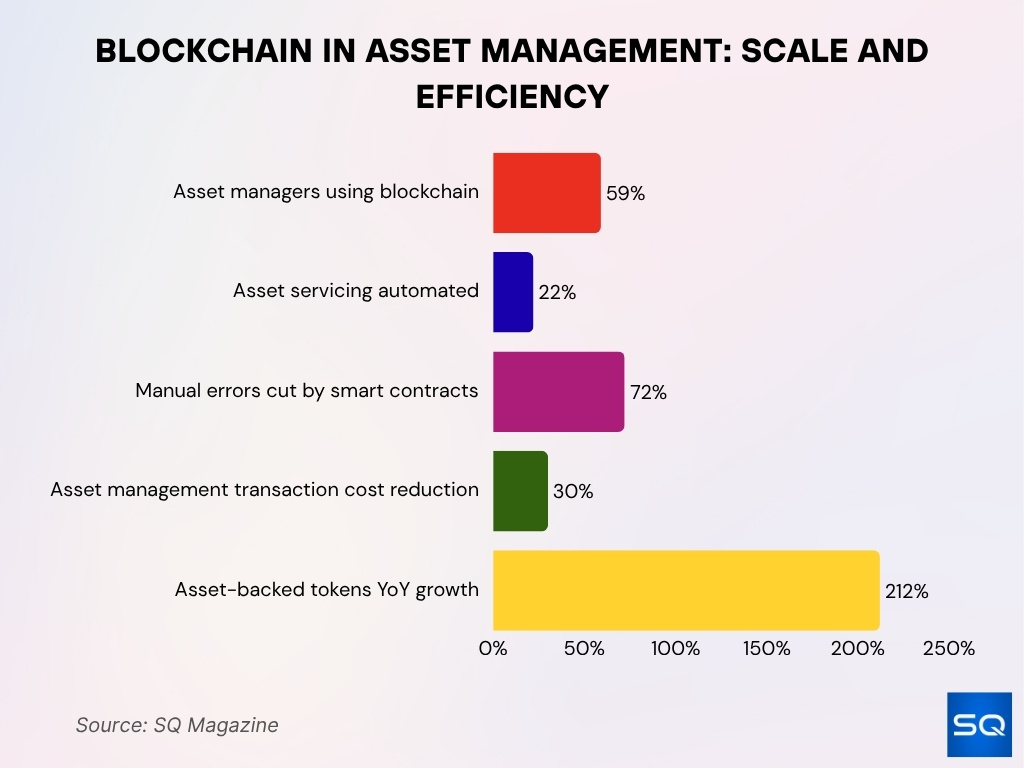 BLOCKCHAIN IN ASSET MANAGEMENT: SCALE AND EFFICIENCY

Asset managers using blockchain 59%

Asset servicing automated 22%

Manual errors cut by smart contracts 72%

Asset management transaction cost reduction 30%

Asset-backed tokens YoY growth 212%

0% 50% 100% 150% 200% 250%

Source: SQ Magazine

SQ